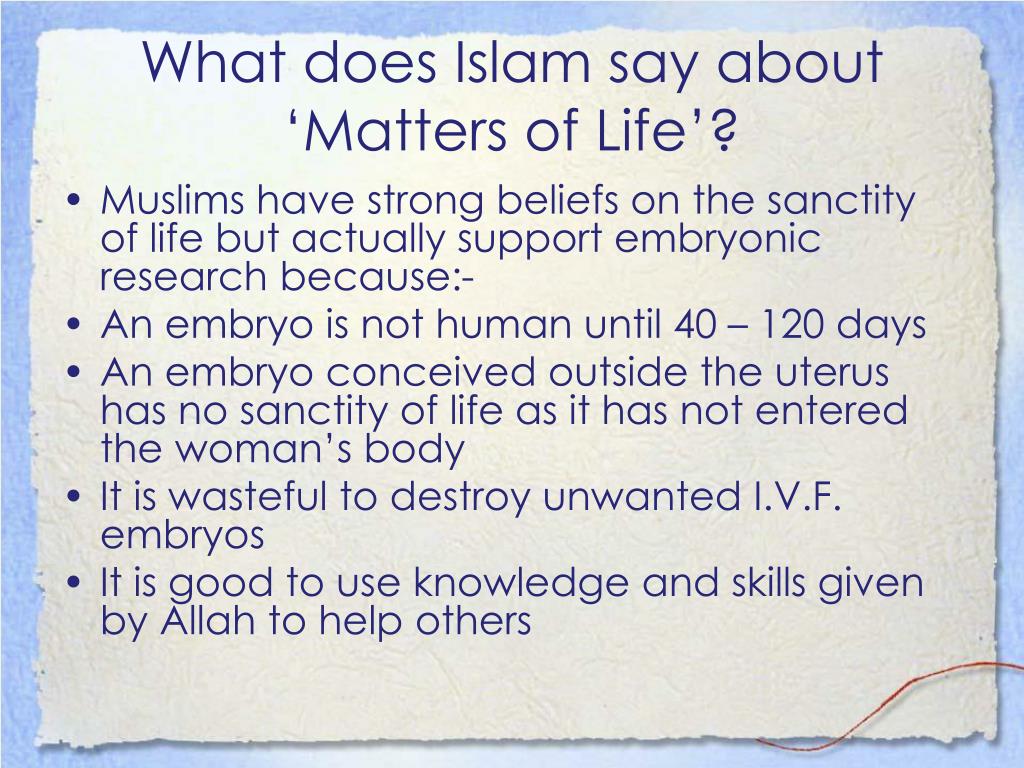 What does Islam say about ‘Matters of Life’?

• Muslims have strong beliefs on the sanctity of life but actually support embryonic research because:-
• An embryo is not human until 40 – 120 days
• An embryo conceived outside the uterus has no sanctity of life as it has not entered the woman’s body
• It is wasteful to destroy unwanted I.V.F. embryos
• It is good to use knowledge and skills given by Allah to help others